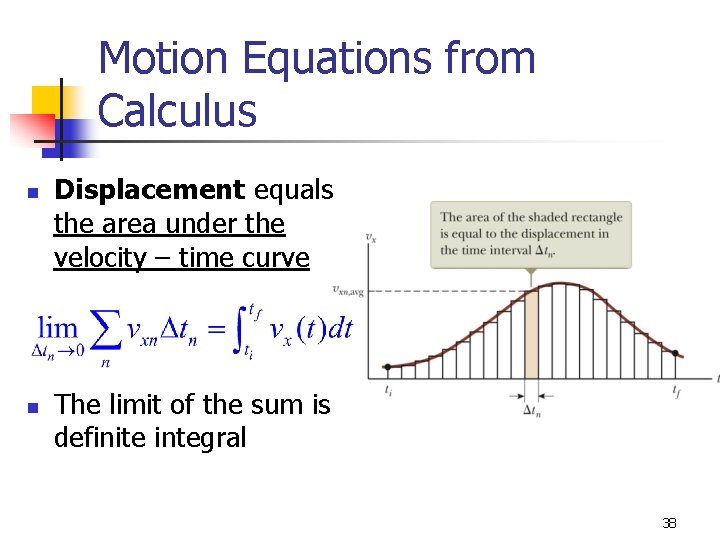 Motion Equations from Calculus

Displacement equals the area under the velocity – time curve

$\lim_{\Delta t_n \to 0} \sum_n v_{xn} \Delta t_n = \int_{t_i}^{t_f} v_x(t)dt$

The limit of the sum is definite integral

The area of the shaded rectangle is equal to the displacement in the time interval $\Delta t_n$.

$v_x$

$v_{xn,avg}$

$t_i$

$\Delta t_n$

$t_f$

$t$

38